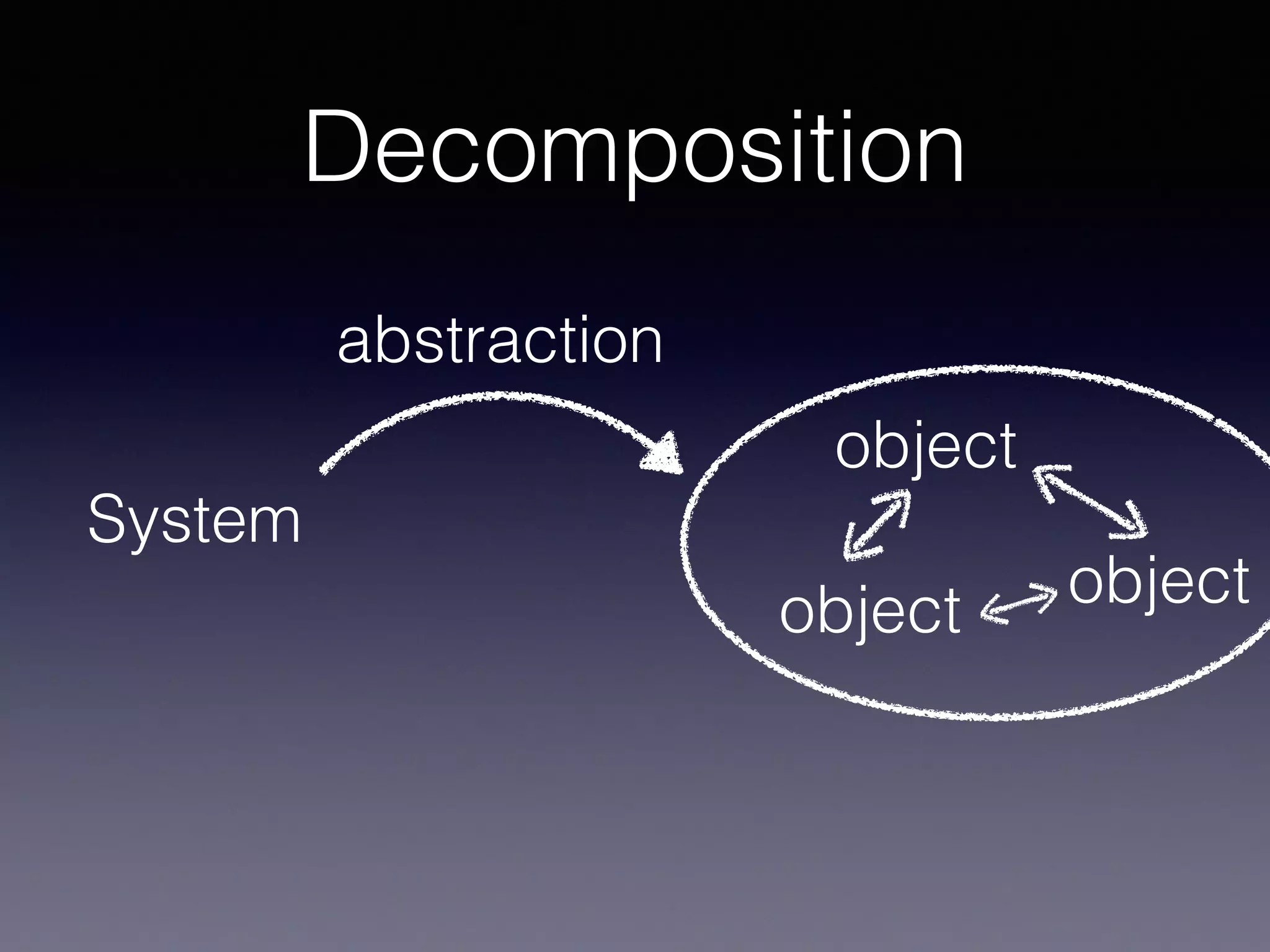 Decomposition

abstraction

System

object

object

object